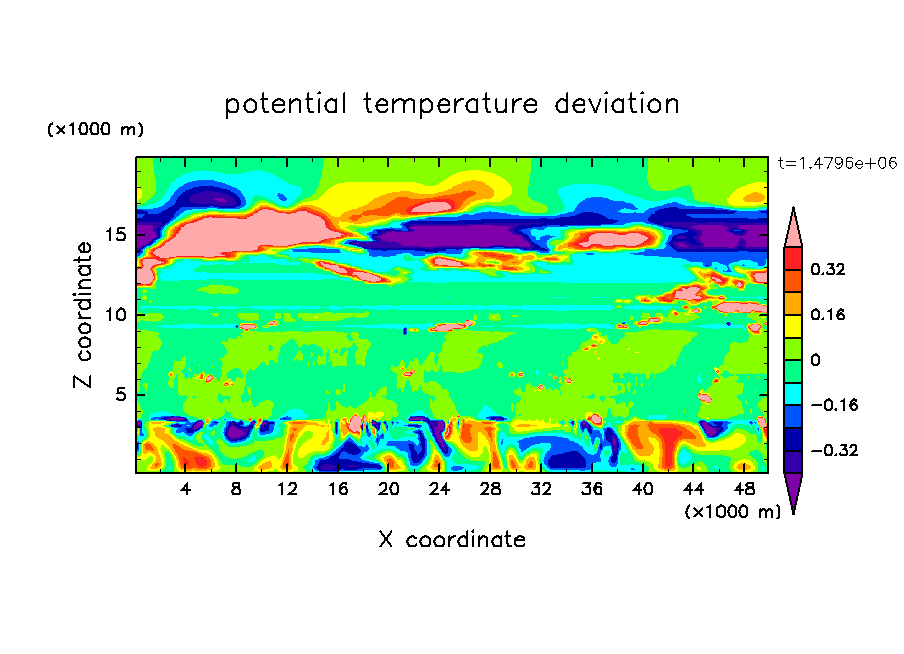 potential temperature deviation

(×1000 m)

t=1.4796e+06

Z coordinate

15

10

5

4 8 12 16 20 24 28 32 36 40 44 48

(×1000 m)

X coordinate

0.32

0.16

0

−0.16

−0.32